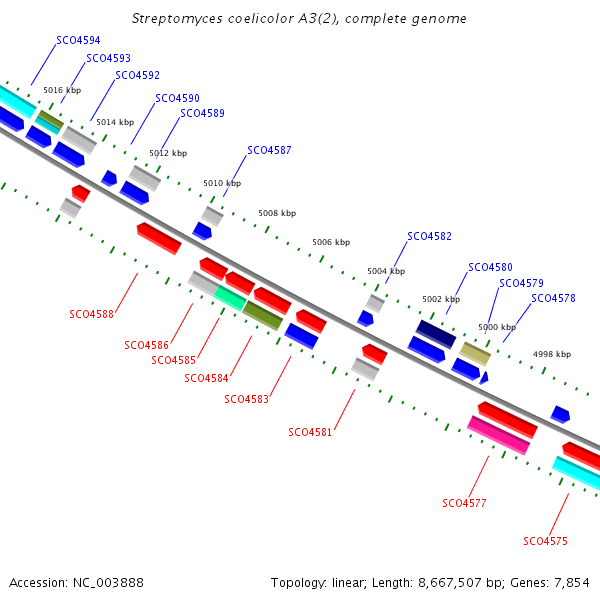 Streptomyces coelicolor A3(2), complete genome

SCO4594
SCO4593
SCO4592
SCO4590
SCO4589
SCO4587
SCO4582
SCO4580
SCO4579
SCO4578

5016 kbp
5014 kbp
5012 kbp
5010 kbp
5008 kbp
5006 kbp
5004 kbp
5002 kbp
5000 kbp
4998 kbp

SCO4588
SCO4586
SCO4585
SCO4584
SCO4583
SCO4581
SCO4577
SCO4575

Accession: NC_003888
Topology: linear; Length: 8,667,507 bp; Genes: 7,854